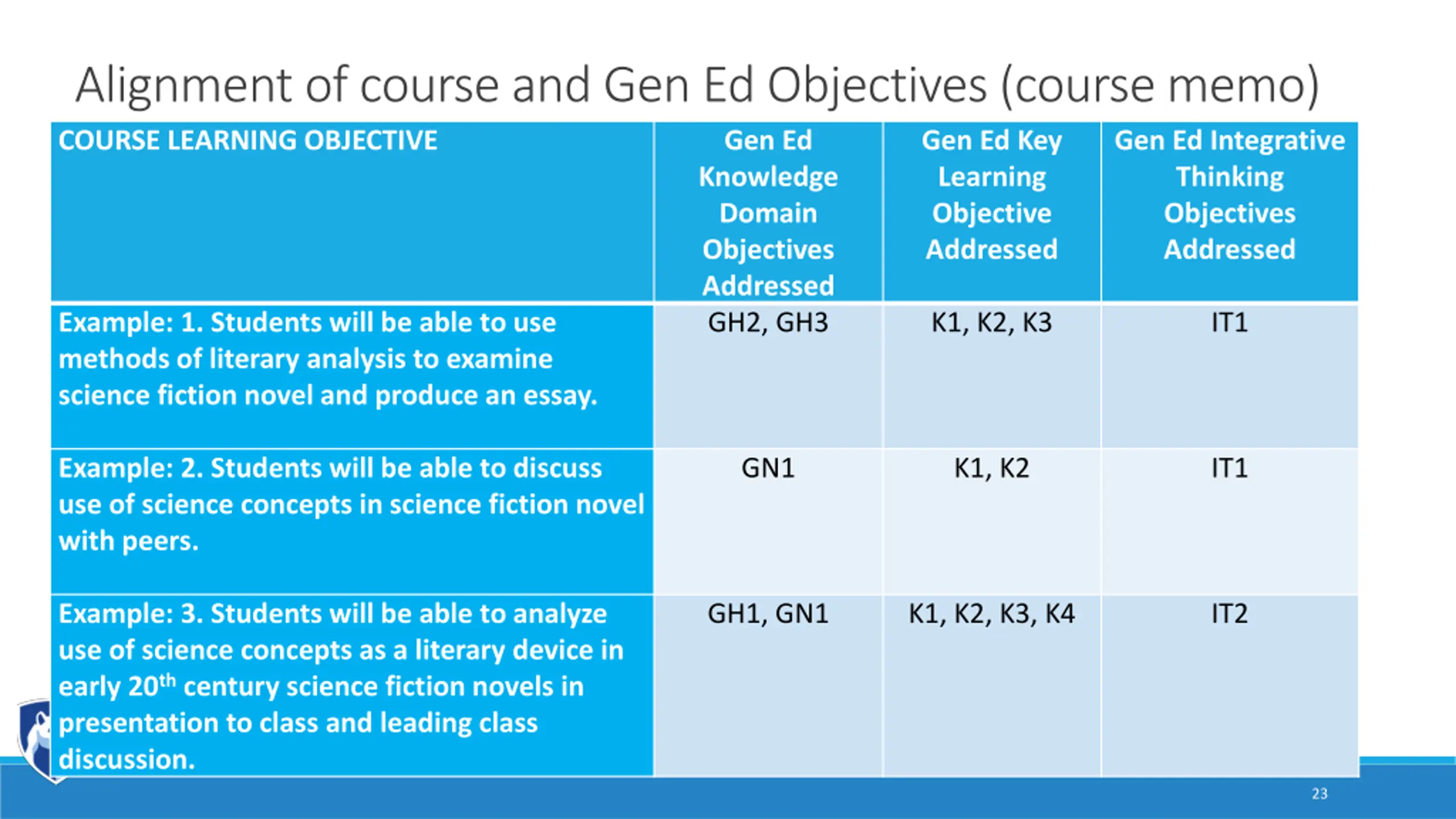 Alignment of course and Gen Ed Objectives (course memo)

| COURSE LEARNING OBJECTIVE | Gen Ed Knowledge Domain Objectives Addressed | Gen Ed Key Learning Objective Addressed | Gen Ed Integrative Thinking Objectives Addressed |
|---|---|---|---|
| Example: 1. Students will be able to use methods of literary analysis to examine science fiction novel and produce an essay. | GH2, GH3 | K1, K2, K3 | IT1 |
| Example: 2. Students will be able to discuss use of science concepts in science fiction novel with peers. | GN1 | K1, K2 | IT1 |
| Example: 3. Students will be able to analyze use of science concepts as a literary device in early 20$^{th}$ century science fiction novels in presentation to class and leading class discussion. | GH1, GN1 | K1, K2, K3, K4 | IT2 |

23